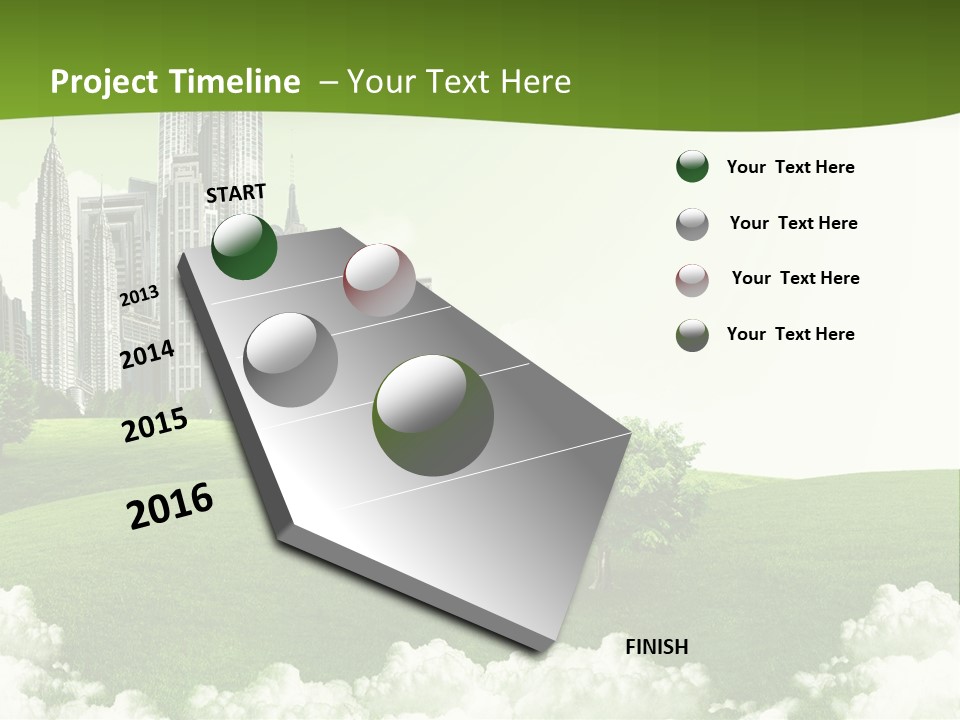 Project Timeline – Your Text Here

START

2013

2014

2015

2016

FINISH

Your Text Here

Your Text Here

Your Text Here

Your Text Here